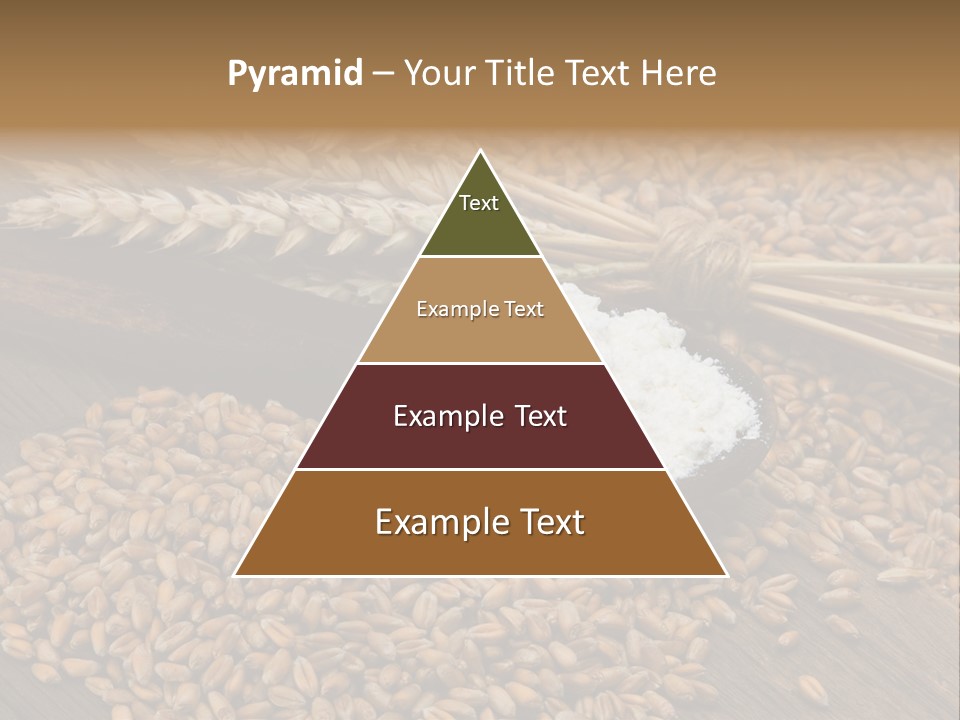 Pyramid – Your Title Text Here

Text

Example Text

Example Text

Example Text